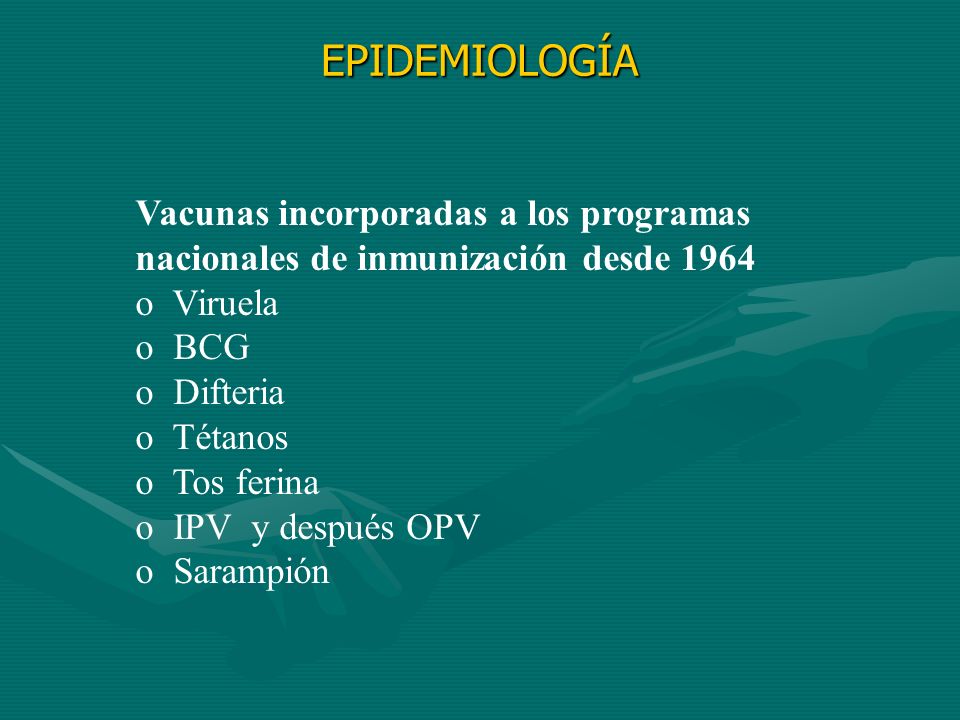 EPIDEMIOLOGÍA

Vacunas incorporadas a los programas nacionales de inmunización desde 1964
o Viruela
o BCG
o Difteria
o Tétanos
o Tos ferina
o IPV y después OPV
o Sarampión